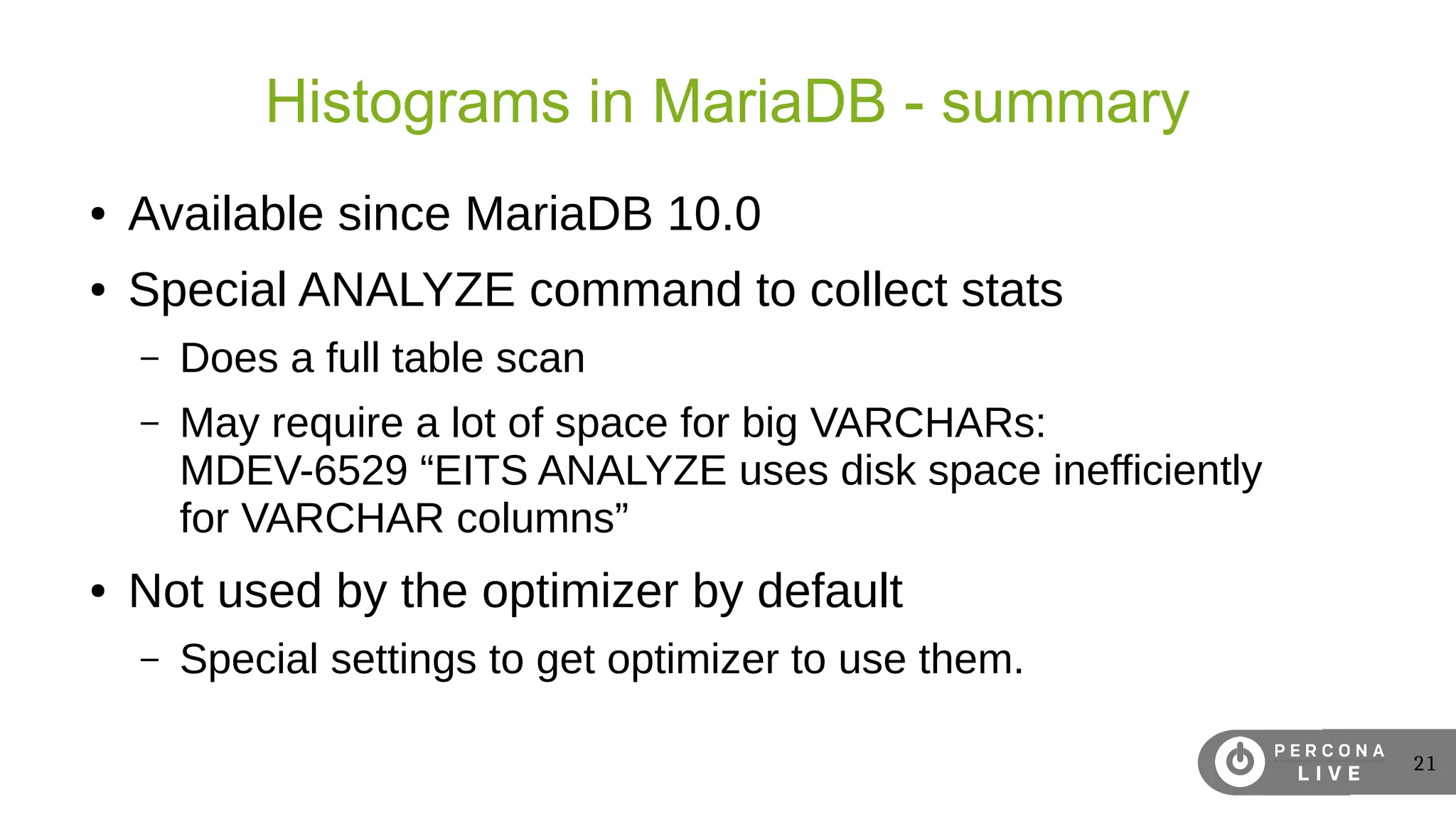 Histograms in MariaDB - summary

• Available since MariaDB 10.0

• Special ANALYZE command to collect stats

– Does a full table scan

– May require a lot of space for big VARCHARs: MDEV-6529 “EITS ANALYZE uses disk space inefficiently for VARCHAR columns”

• Not used by the optimizer by default

– Special settings to get optimizer to use them.

PERCONA LIVE

21